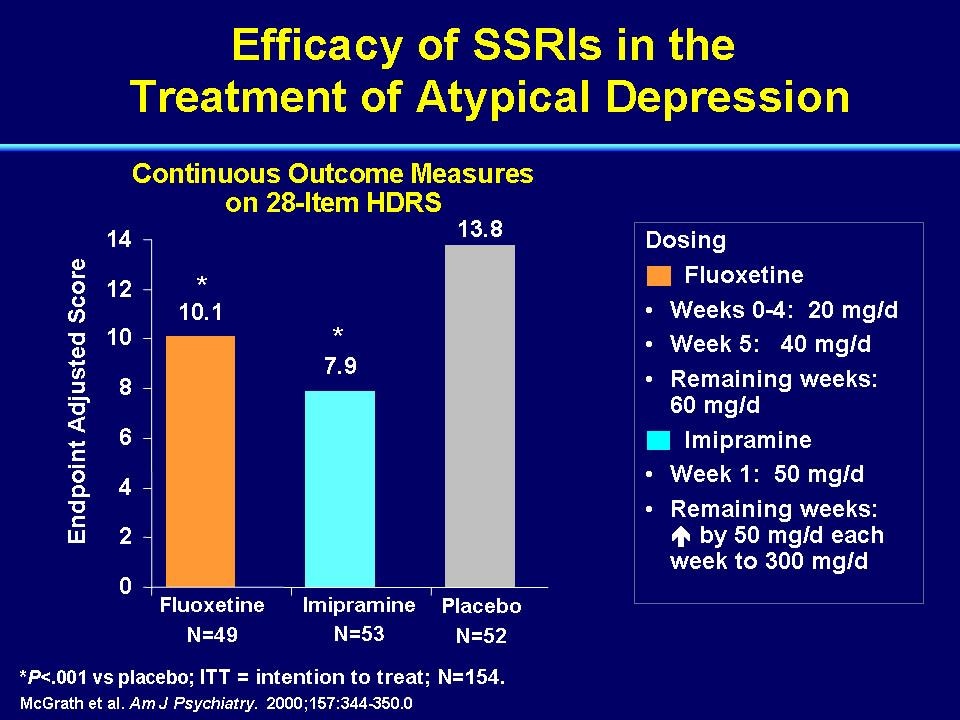 Efficacy of SSRIs in the Treatment of Atypical Depression

Continuous Outcome Measures on 28-Item HDRS

Endpoint Adjusted Score

14
12
10
8
6
4
2
0

*
10.1

*
7.9

13.8

Fluoxetine
N=49

Imipramine
N=53

Placebo
N=52

Dosing

Fluoxetine
• Weeks 0-4: 20 mg/d
• Week 5: 40 mg/d
• Remaining weeks: 60 mg/d

Imipramine
• Week 1: 50 mg/d
• Remaining weeks: ↑ by 50 mg/d each week to 300 mg/d

*P<.001 vs placebo; ITT = intention to treat; N=154.

McGrath et al. Am J Psychiatry. 2000;157:344-350.0